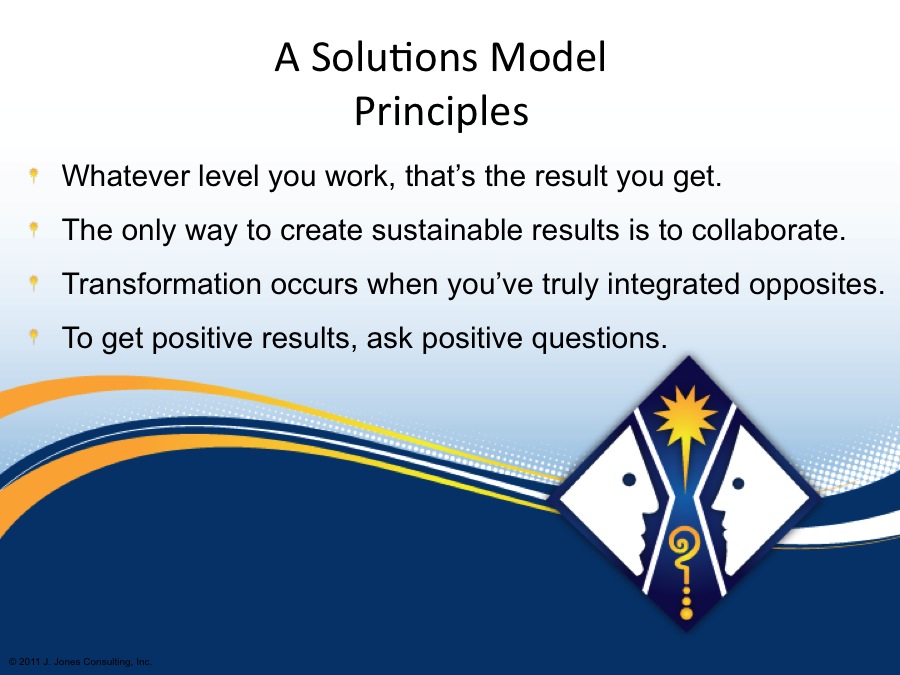 A Solutions Model
Principles

Whatever level you work, that's the result you get.

The only way to create sustainable results is to collaborate.

Transformation occurs when you've truly integrated opposites.

To get positive results, ask positive questions.

© 2011 J. Jones Consulting, Inc.